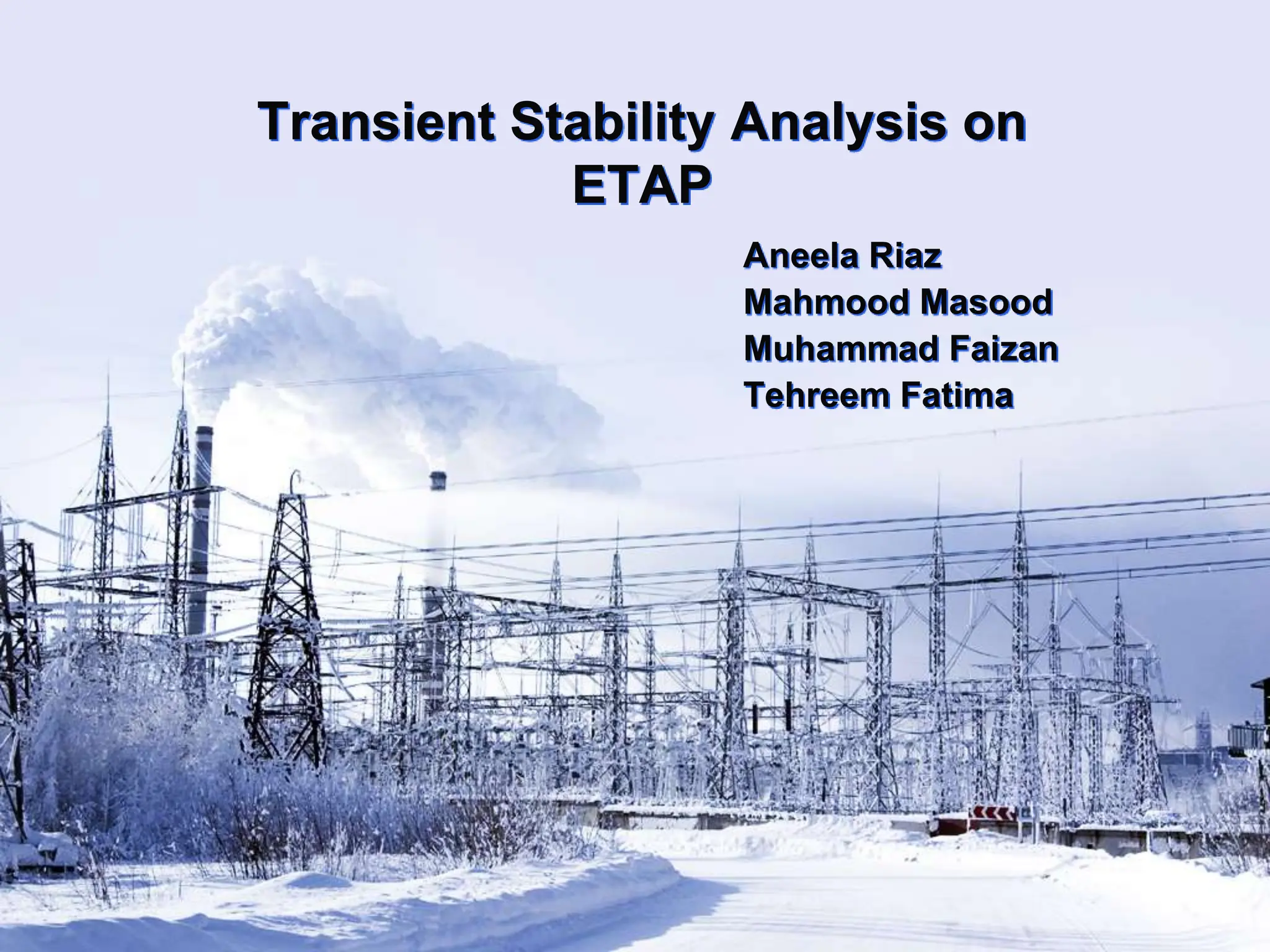 Transient Stability Analysis on ETAP

Aneela Riaz
Mahmood Masood
Muhammad Faizan
Tehreem Fatima